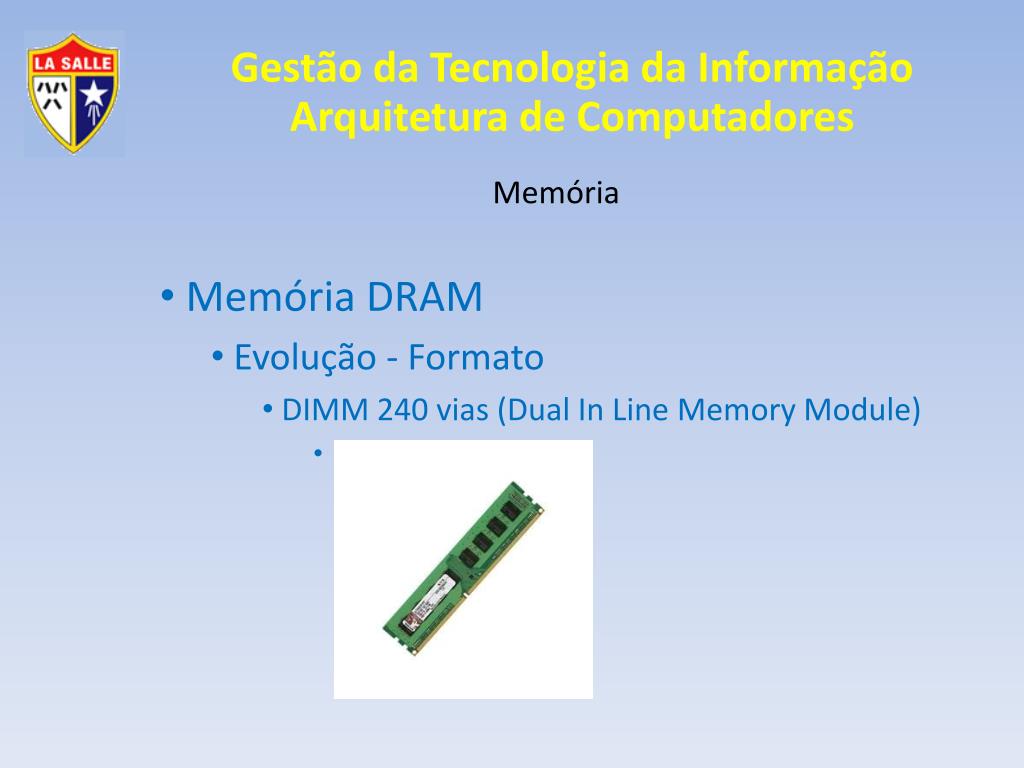 LA SALLE

Gestão da Tecnologia da Informação
Arquitetura de Computadores

Memória

• Memória DRAM
• Evolução - Formato
• DIMM 240 vias (Dual In Line Memory Module)
•